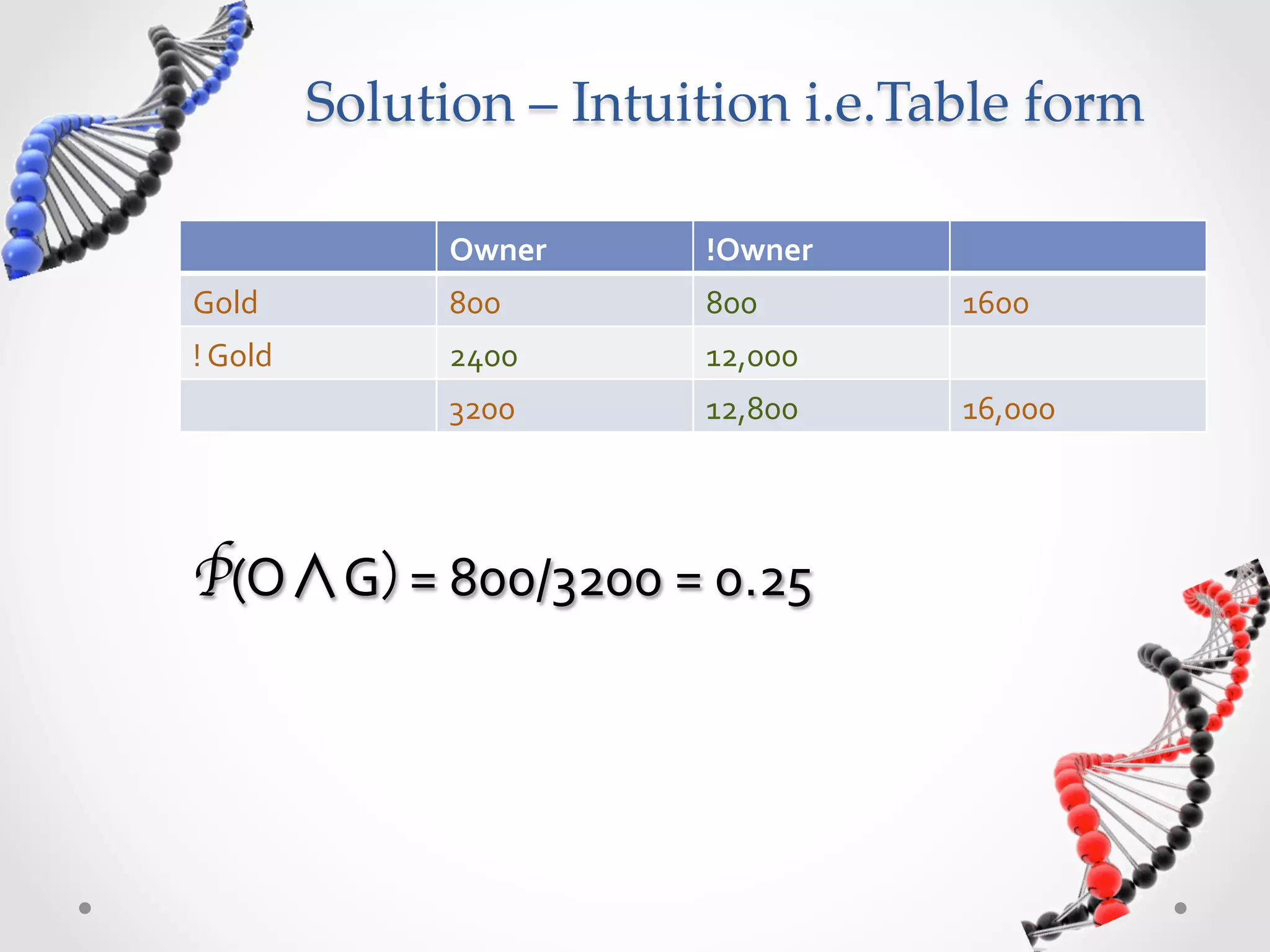 Solution – Intuition i.e.Table form

| | Owner | !Owner | |
|---|---|---|---|
| Gold | 800 | 800 | 1600 |
| ! Gold | 2400 | 12,000 | |
| | 3200 | 12,800 | 16,000 |

$\mathcal{P}(O \wedge G) = 800/3200 = 0.25$